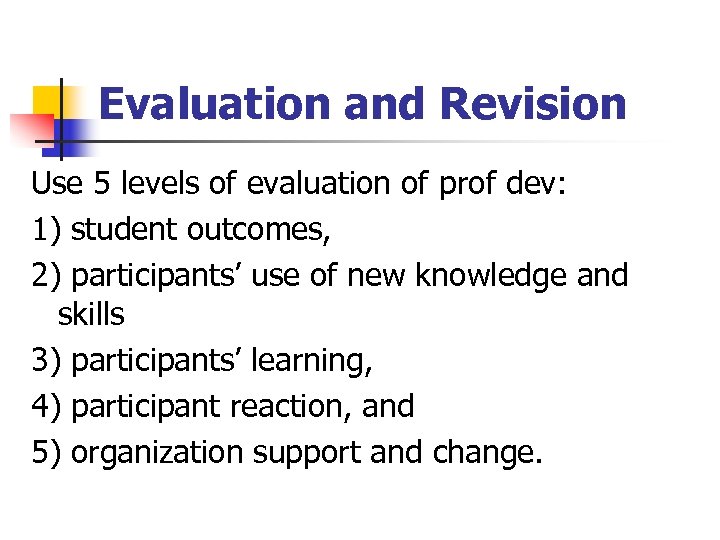 Evaluation and Revision

Use 5 levels of evaluation of prof dev:
1) student outcomes,
2) participants’ use of new knowledge and skills
3) participants’ learning,
4) participant reaction, and
5) organization support and change.